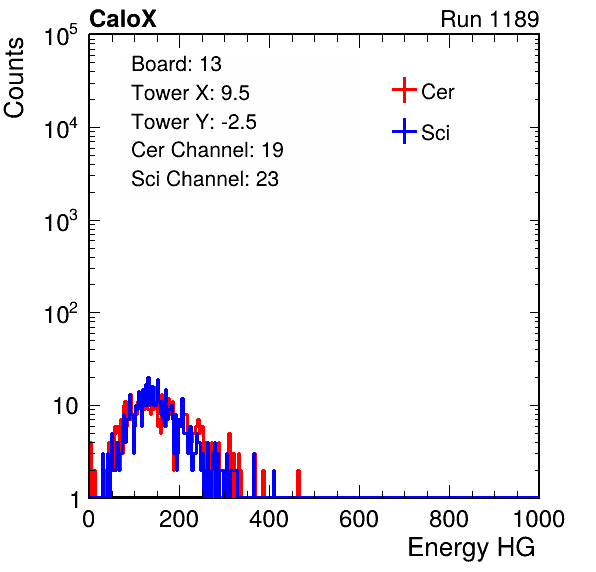 CaloX

Run 1189

Counts

$10^5$

$10^4$

$10^3$

$10^2$

10

1

Board: 13
Tower X: 9.5
Tower Y: -2.5
Cer Channel: 19
Sci Channel: 23

Cer
Sci

0 200 400 600 800 1000

Energy HG